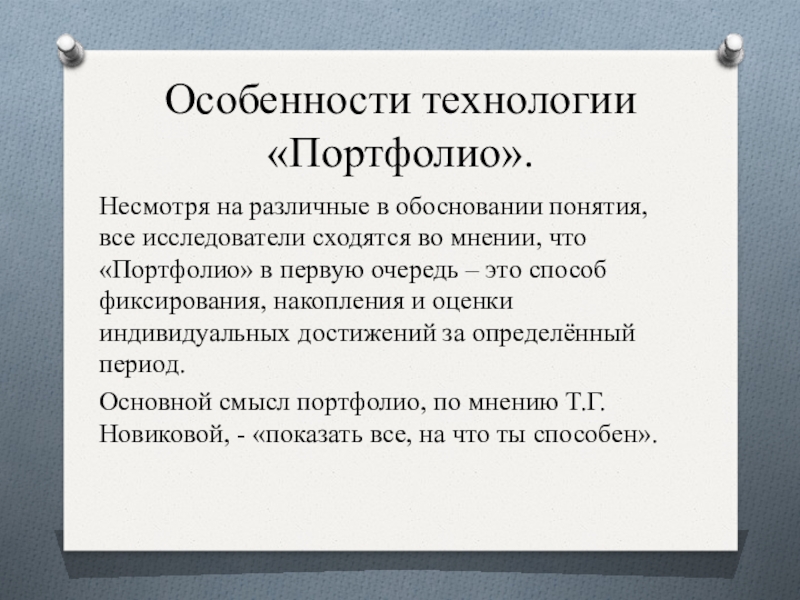 Особенности технологии «Портфолио».

Несмотря на различные в обосновании понятия, все исследователи сходятся во мнении, что «Портфолио» в первую очередь – это способ фиксирования, накопления и оценки индивидуальных достижений за определённый период.

Основной смысл портфолио, по мнению Т.Г. Новиковой, - «показать все, на что ты способен».